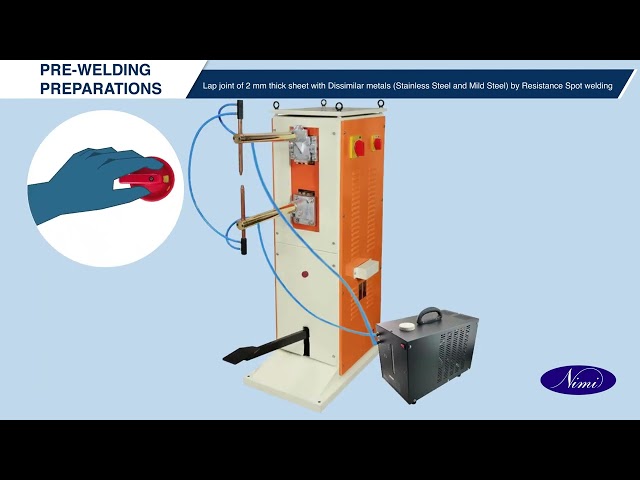 PRE-WELDING PREPARATIONS

Lap joint of 2 mm thick sheet with Dissimilar metals (Stainless Steel and Mild Steel) by Resistance Spot welding

Nimi